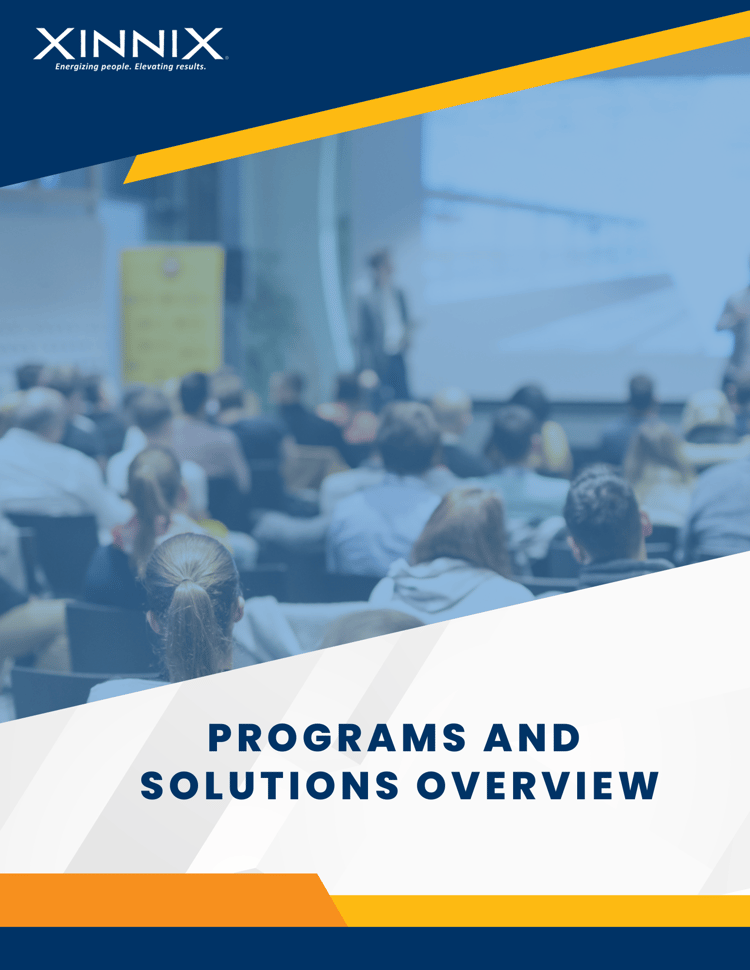 XINNIX
Energizing people. Elevating results.

PROGRAMS AND SOLUTIONS OVERVIEW